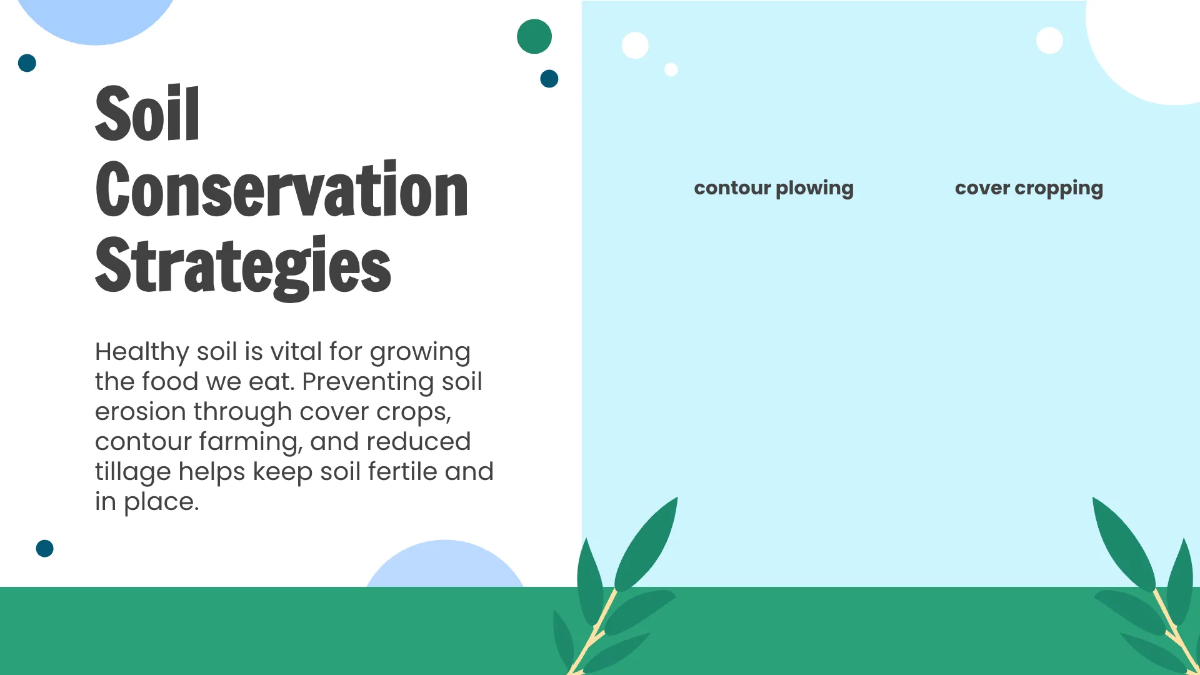 Soil Conservation Strategies

Healthy soil is vital for growing the food we eat. Preventing soil erosion through cover crops, contour farming, and reduced tillage helps keep soil fertile and in place.

contour plowing

cover cropping